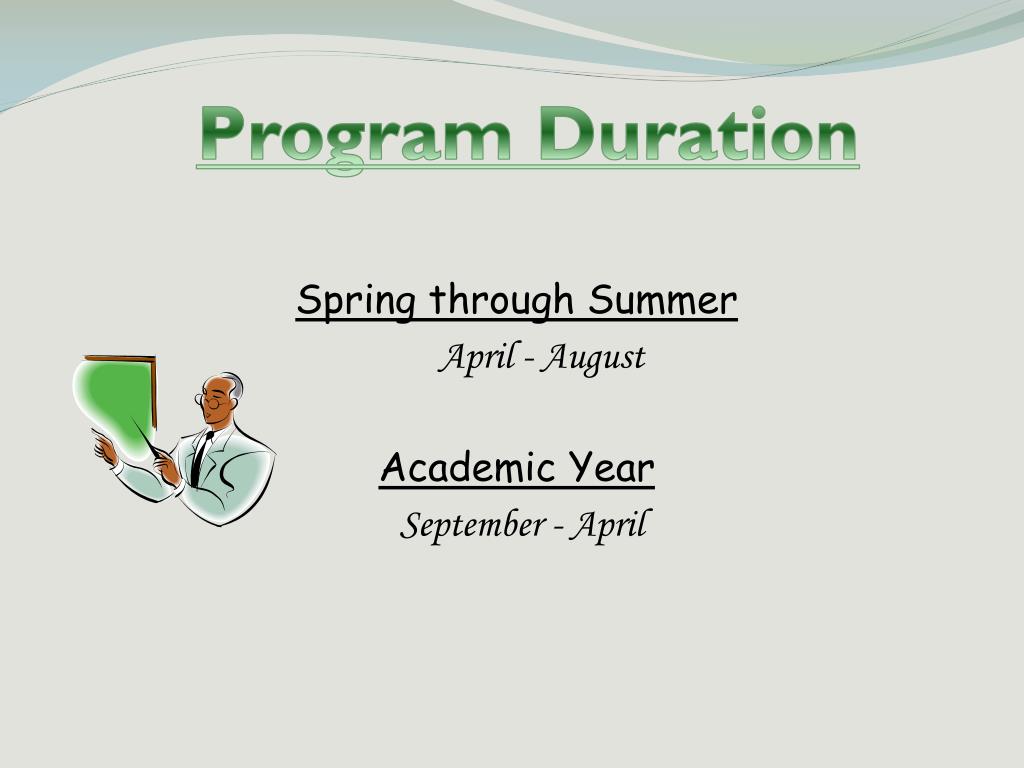 Program Duration

Spring through Summer

April - August

Academic Year

September - April